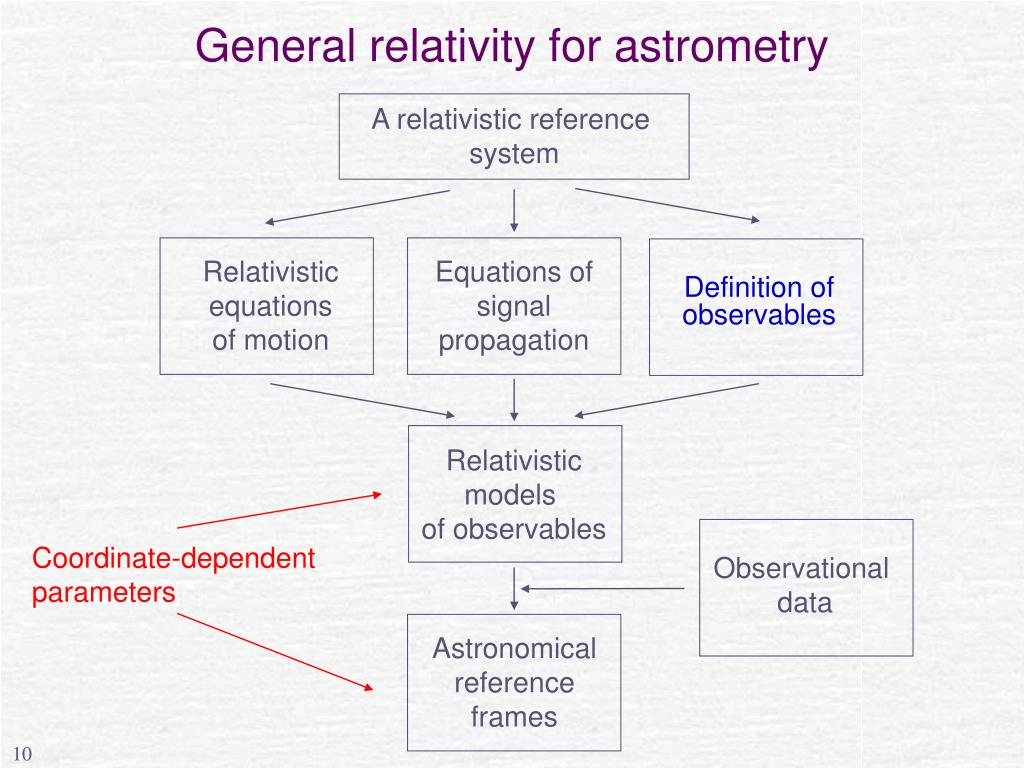 General relativity for astrometry

A relativistic reference system

Relativistic equations of motion

Equations of signal propagation

Definition of observables

Relativistic models of observables

Coordinate-dependent parameters

Observational data

Astronomical reference frames

10